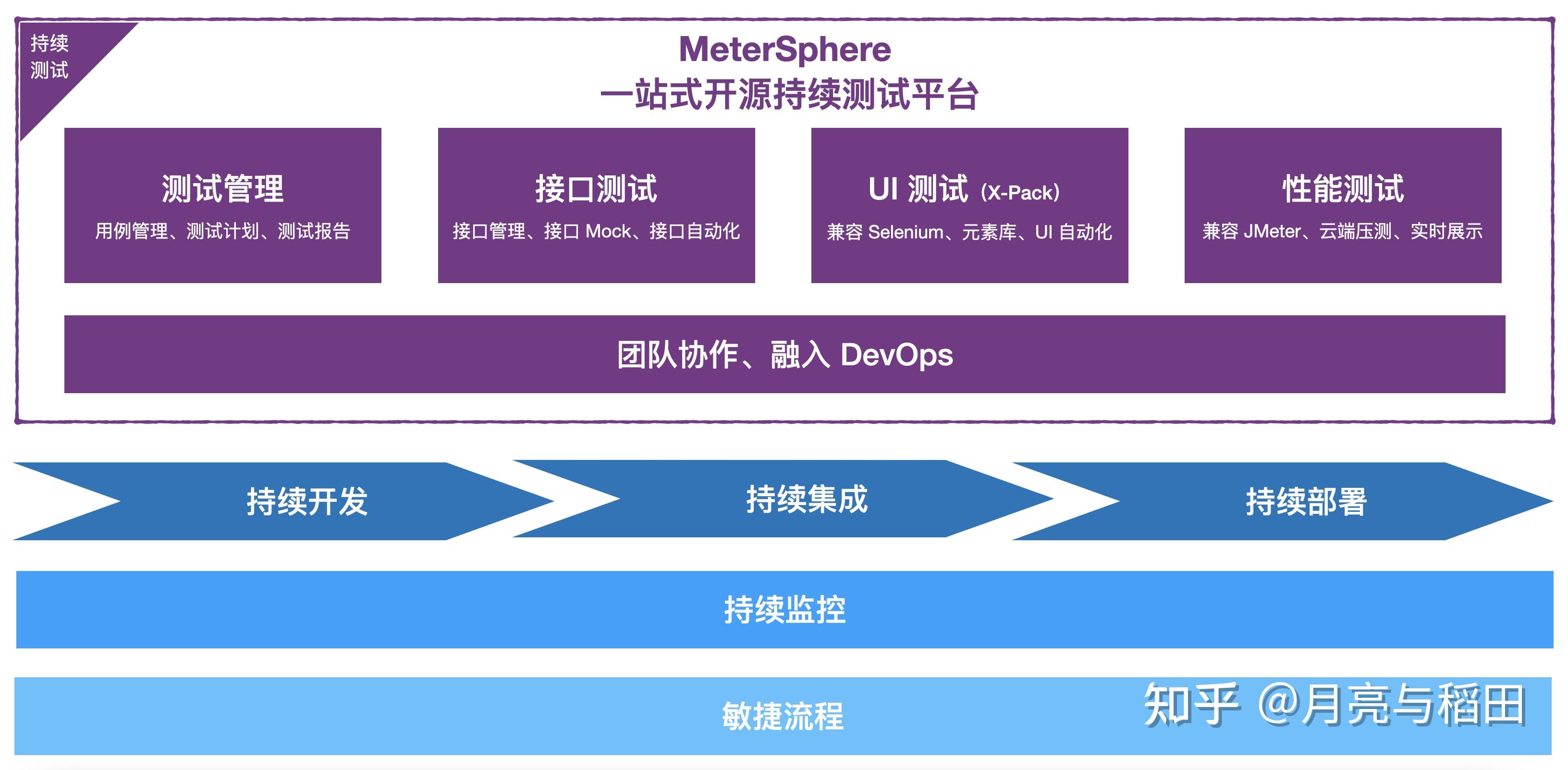 持续测试

MeterSphere
一站式开源持续测试平台

测试管理
用例管理、测试计划、测试报告

接口测试
接口管理、接口 Mock、接口自动化

UI 测试 (X-Pack)
兼容 Selenium、元素库、UI 自动化

性能测试
兼容 JMeter、云端压测、实时展示

团队协作、融入 DevOps

持续开发

持续集成

持续部署

持续监控

敏捷流程

知乎 @月亮与稻田